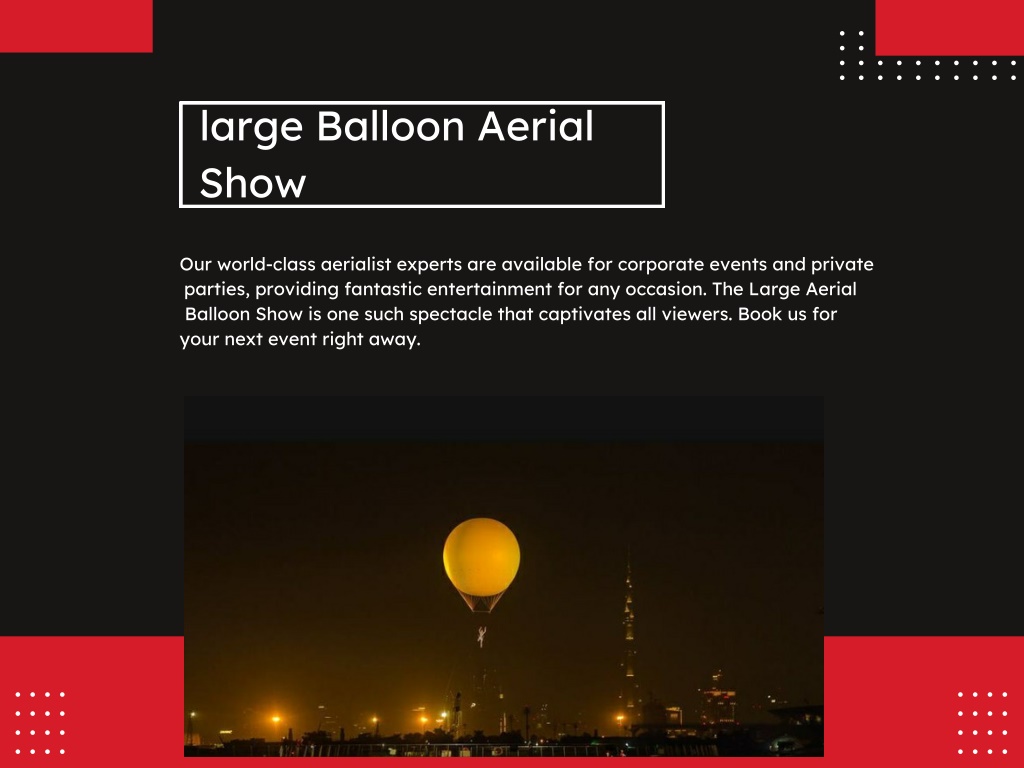 large Balloon Aerial Show

Our world-class aerialist experts are available for corporate events and private parties, providing fantastic entertainment for any occasion. The Large Aerial Balloon Show is one such spectacle that captivates all viewers. Book us for your next event right away.